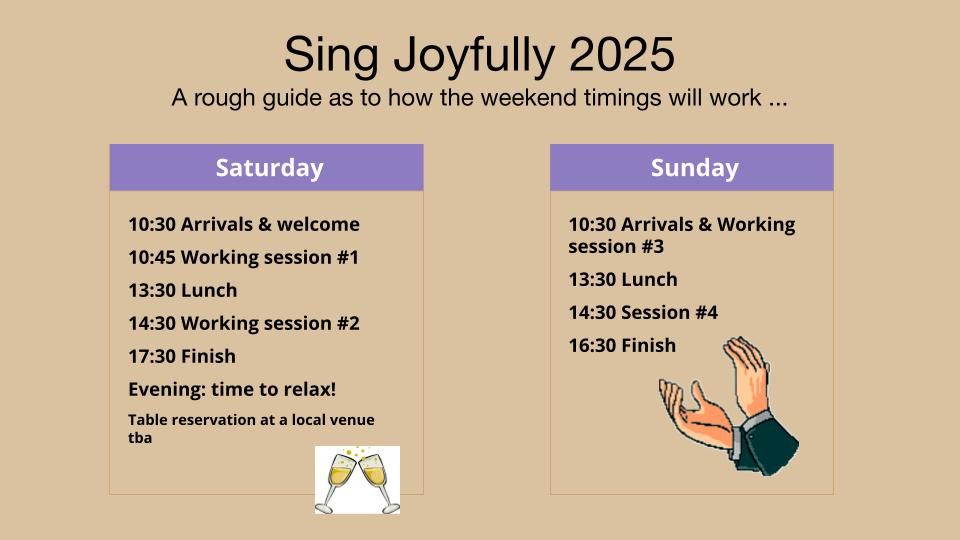 Sing Joyfully 2025

A rough guide as to how the weekend timings will work ...

Saturday

10:30 Arrivals & welcome

10:45 Working session #1

13:30 Lunch

14:30 Working session #2

17:30 Finish

Evening: time to relax!

Table reservation at a local venue tba

Sunday

10:30 Arrivals & Working session #3

13:30 Lunch

14:30 Session #4

16:30 Finish